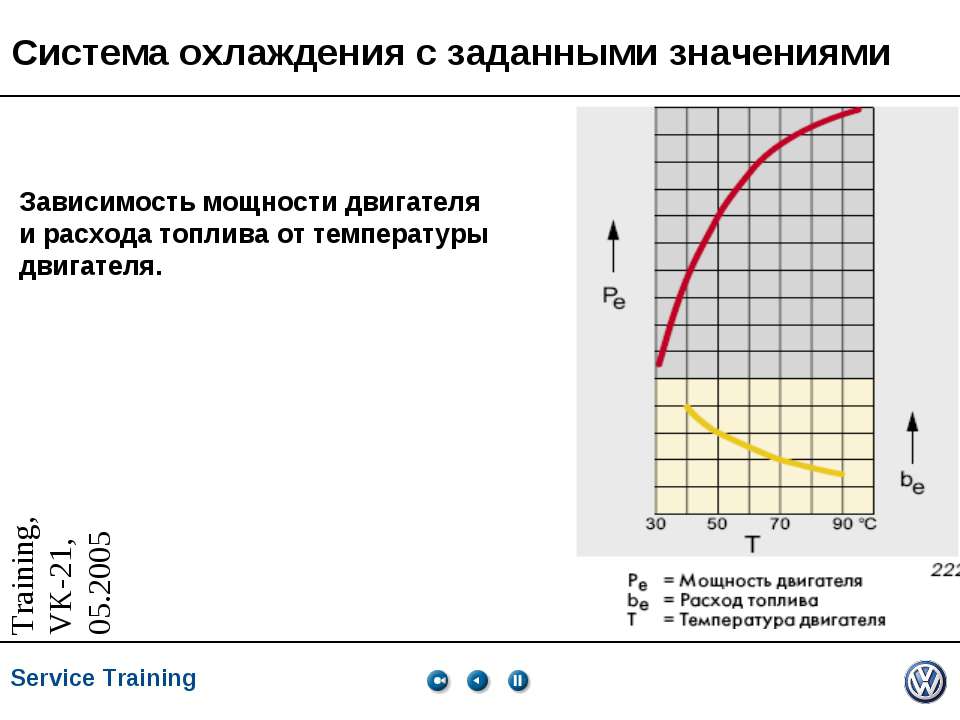 Система охлаждения с заданными значениями

Зависимость мощности двигателя и расхода топлива от температуры двигателя.

$P_e$

$b_e$

30 50 70 90 °C

T

222

$P_e$ = Мощность двигателя
$b_e$ = Расход топлива
T = Температура двигателя

Training, VK-21, 05.2005

Service Training